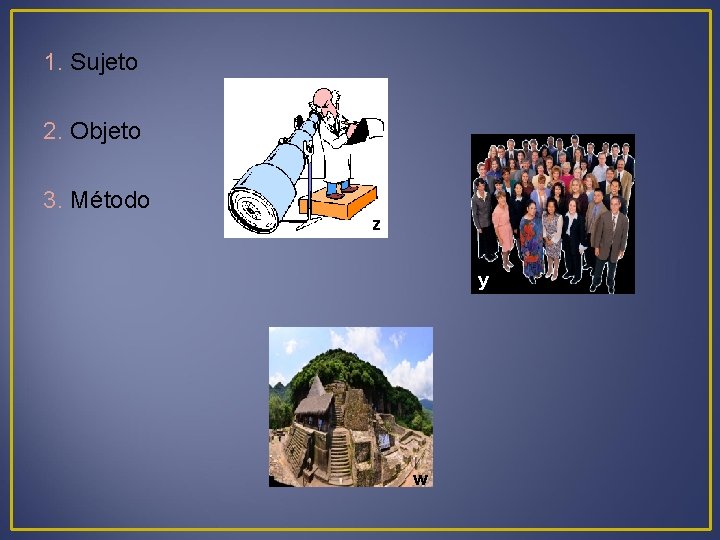 1. Sujeto

2. Objeto

3. Método

z

y

w